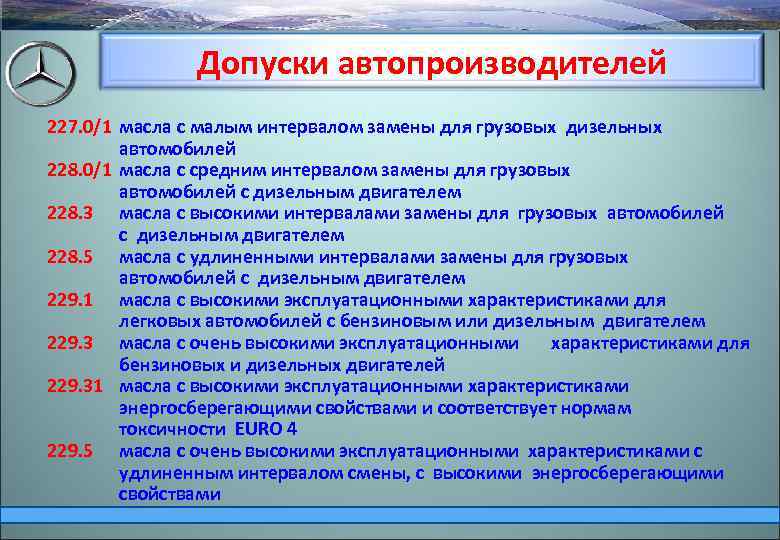 Допуски автопроизводителей

227.0/1 масла с малым интервалом замены для грузовых дизельных автомобилей
228.0/1 масла с средним интервалом замены для грузовых автомобилей с дизельным двигателем
228.3 масла с высокими интервалами замены для грузовых автомобилей с дизельным двигателем
228.5 масла с удлиненными интервалами замены для грузовых автомобилей с дизельным двигателем
229.1 масла с высокими эксплуатационными характеристиками для легковых автомобилей с бензиновым или дизельным двигателем
229.3 масла с очень высокими эксплуатационными характеристиками для бензиновых и дизельных двигателей
229.31 масла с высокими эксплуатационными характеристиками энергосберегающими свойствами и соответствует нормам токсичности EURO 4
229.5 масла с очень высокими эксплуатационными характеристиками с удлиненным интервалом смены, с высокими энергосберегающими свойствами